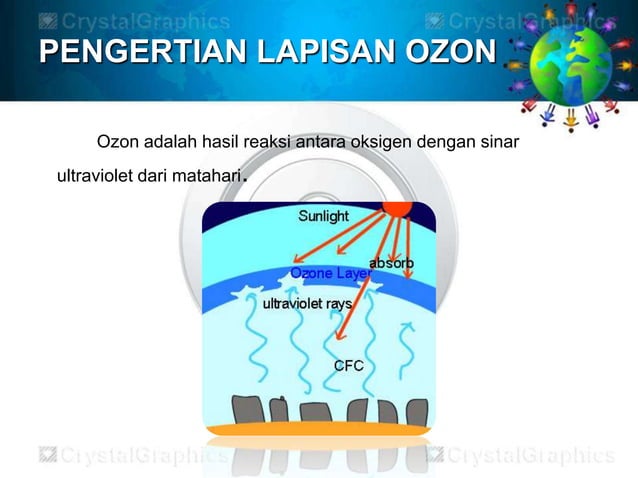 CrystalGraphics CrystalGraphics

PENGERTIAN LAPISAN OZON

Ozon adalah hasil reaksi antara oksigen dengan sinar ultraviolet dari matahari.

Sunlight

absorb

Ozone Layer

ultraviolet rays

CFC

CrystalGraphics CrystalGraphics